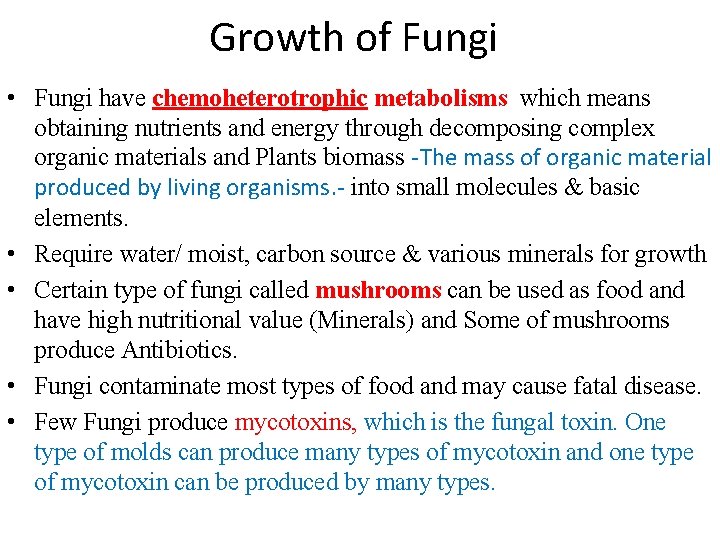 Growth of Fungi

• Fungi have chemoheterotrophic metabolisms which means obtaining nutrients and energy through decomposing complex organic materials and Plants biomass -The mass of organic material produced by living organisms.- into small molecules & basic elements.

• Require water/ moist, carbon source & various minerals for growth

• Certain type of fungi called mushrooms can be used as food and have high nutritional value (Minerals) and Some of mushrooms produce Antibiotics.

• Fungi contaminate most types of food and may cause fatal disease.

• Few Fungi produce mycotoxins, which is the fungal toxin. One type of molds can produce many types of mycotoxin and one type of mycotoxin can be produced by many types.